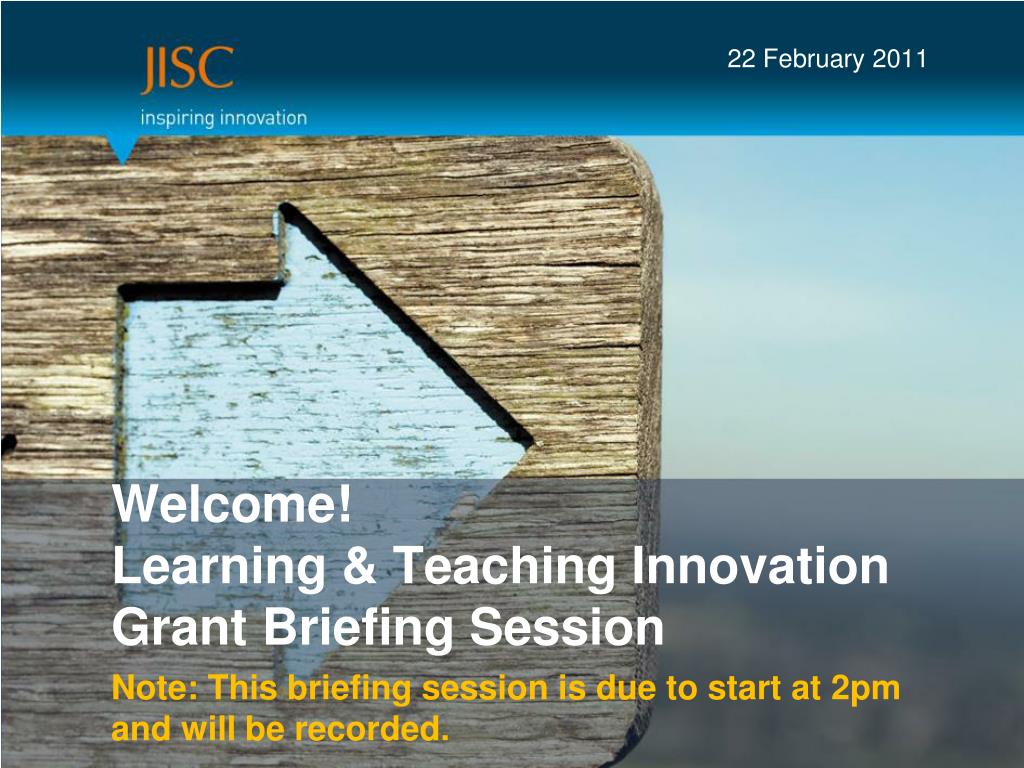 JISC
inspiring innovation

22 February 2011

Welcome!
Learning & Teaching Innovation Grant Briefing Session

Note: This briefing session is due to start at 2pm and will be recorded.